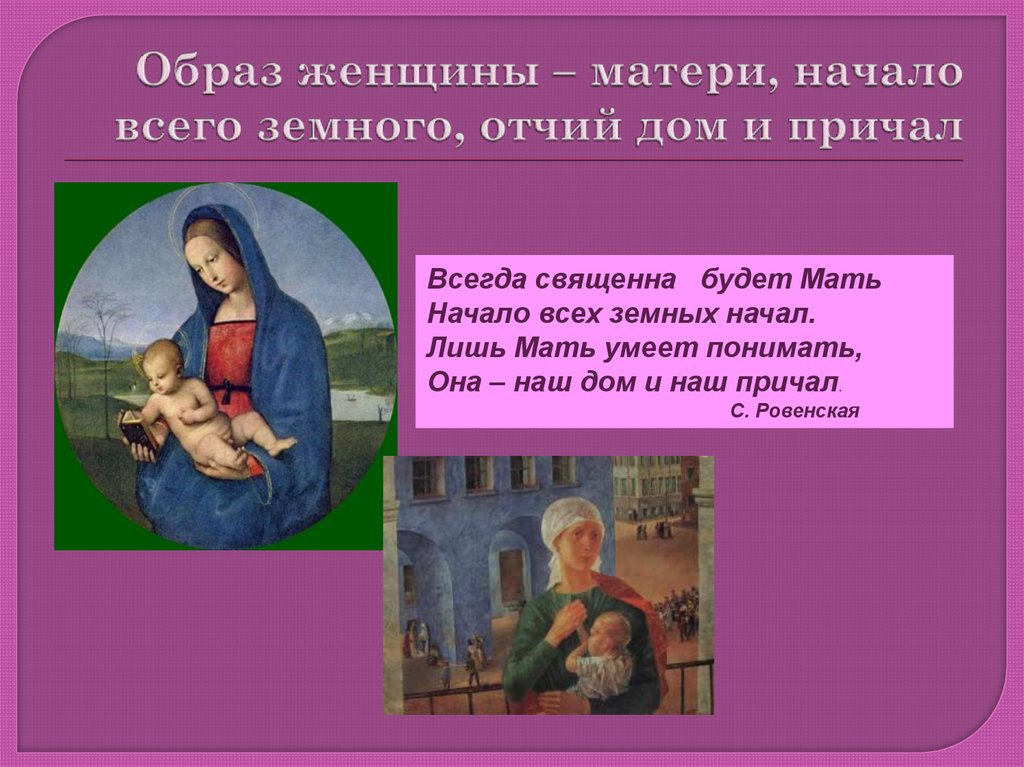 Образ женщины – матери, начало всего земного, отчий дом и причал

Всегда священна будет Мать
Начало всех земных начал.
Лишь Мать умеет понимать,
Она – наш дом и наш причал.
С. Ровенская